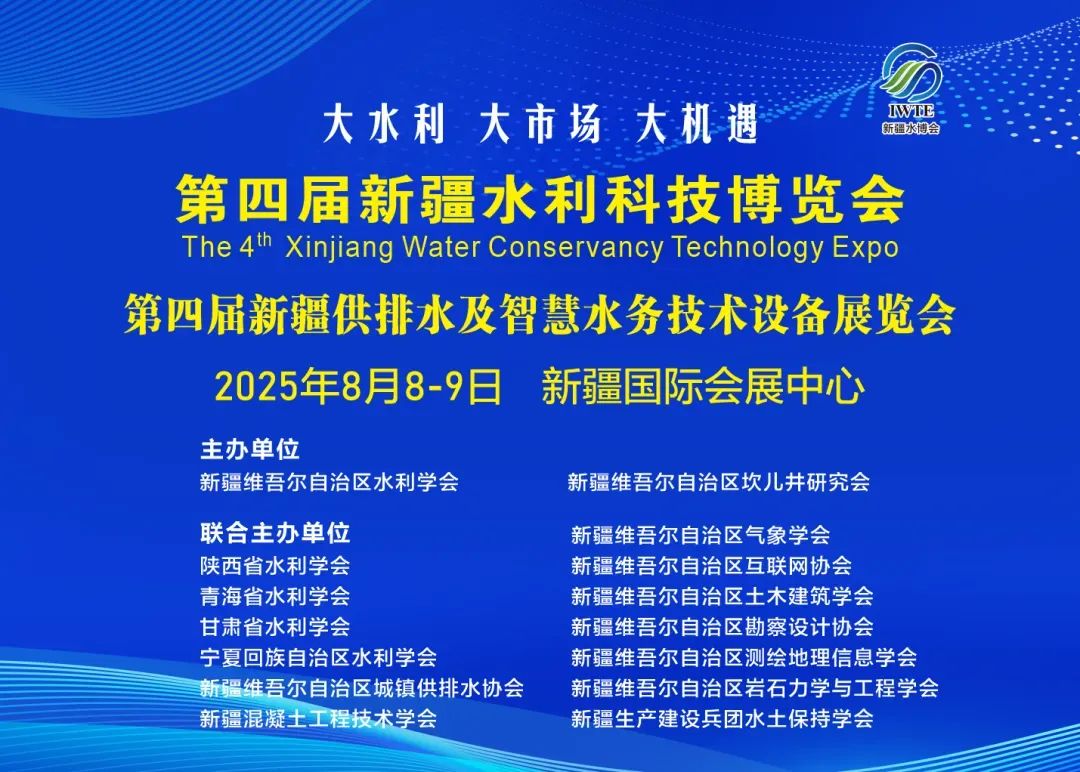 IWTE
新疆水博会

大水利 大市场 大机遇

第四届新疆水利科技博览会

The 4$^{th}$ Xinjiang Water Conservancy Technology Expo

第四届新疆供排水及智慧水务技术设备展览会

2025年8月8-9日 新疆国际会展中心

主办单位

新疆维吾尔自治区水利学会

新疆维吾尔自治区坎儿井研究会

联合主办单位

陕西省水利学会

青海省水利学会

甘肃省水利学会

宁夏回族自治区水利学会

新疆维吾尔自治区城镇供排水协会

新疆混凝土工程技术学会

新疆维吾尔自治区气象学会

新疆维吾尔自治区互联网协会

新疆维吾尔自治区土木建筑学会

新疆维吾尔自治区勘察设计协会

新疆维吾尔自治区测绘地理信息学会

新疆维吾尔自治区岩石力学与工程学会

新疆生产建设兵团水土保持学会